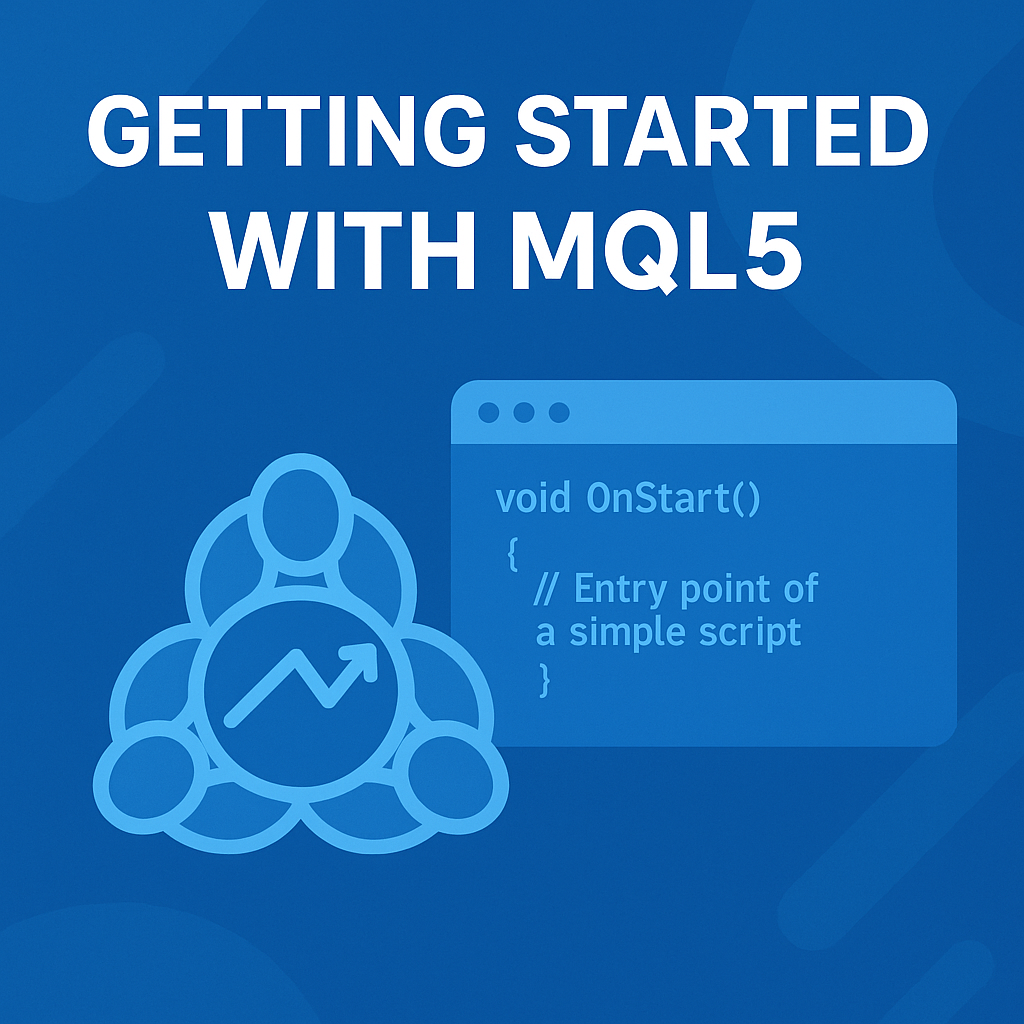 GETTING STARTED WITH MQL5

void OnStart()
{
// Entry point of
a simple script
}